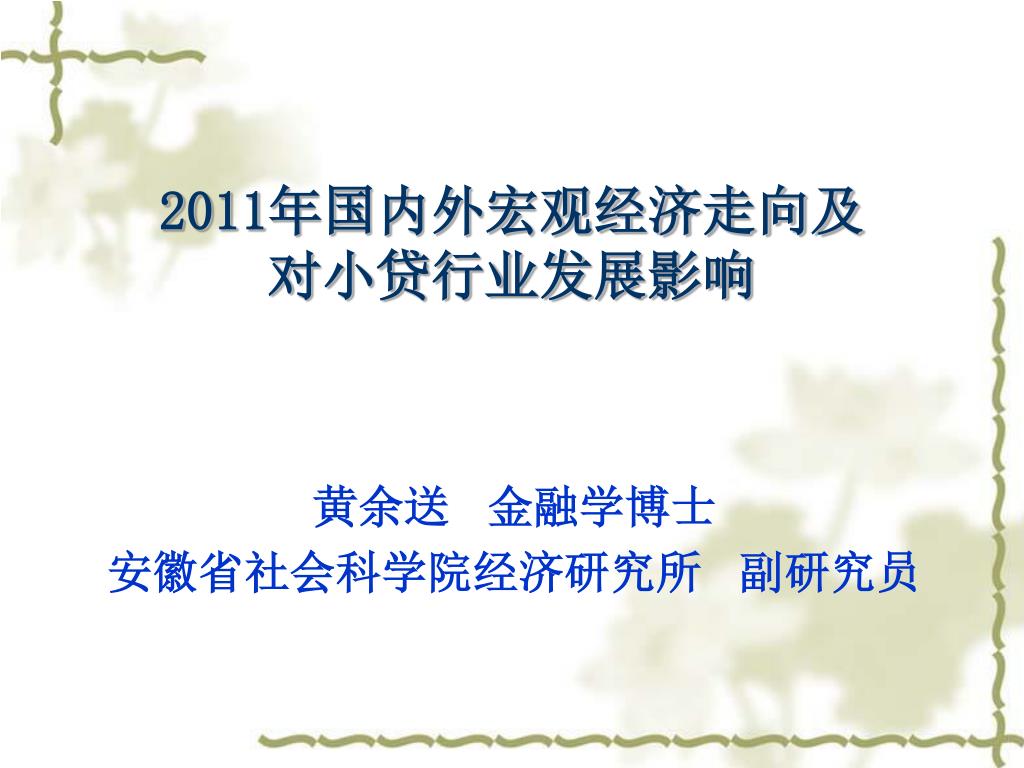 2011年国内外宏观经济走向及对小贷行业发展影响

黄余送　金融学博士
安徽省社会科学院经济研究所　副研究员